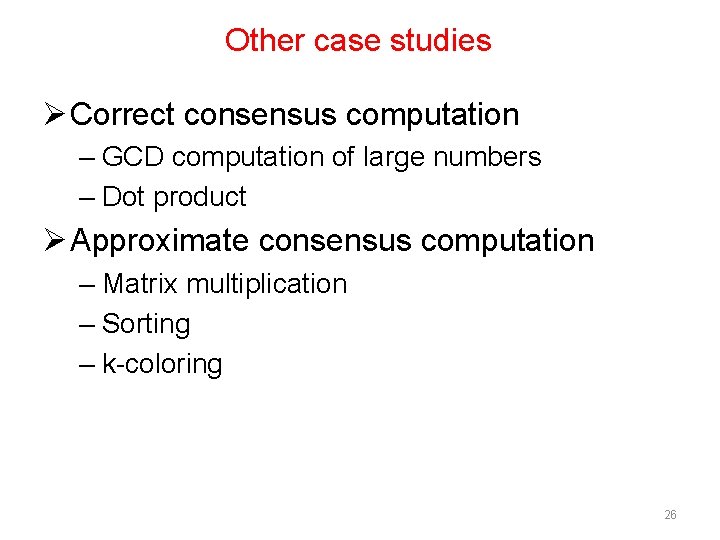 Other case studies

➢ Correct consensus computation
– GCD computation of large numbers
– Dot product

➢ Approximate consensus computation
– Matrix multiplication
– Sorting
– k-coloring

26